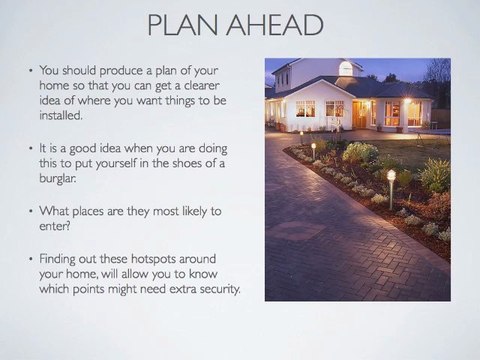 PLAN AHEAD

• You should produce a plan of your home so that you can get a clearer idea of where you want things to be installed.

• It is a good idea when you are doing this to put yourself in the shoes of a burglar.

• What places are they most likely to enter?

• Finding out these hotspots around your home, will allow you to know which points might need extra security.